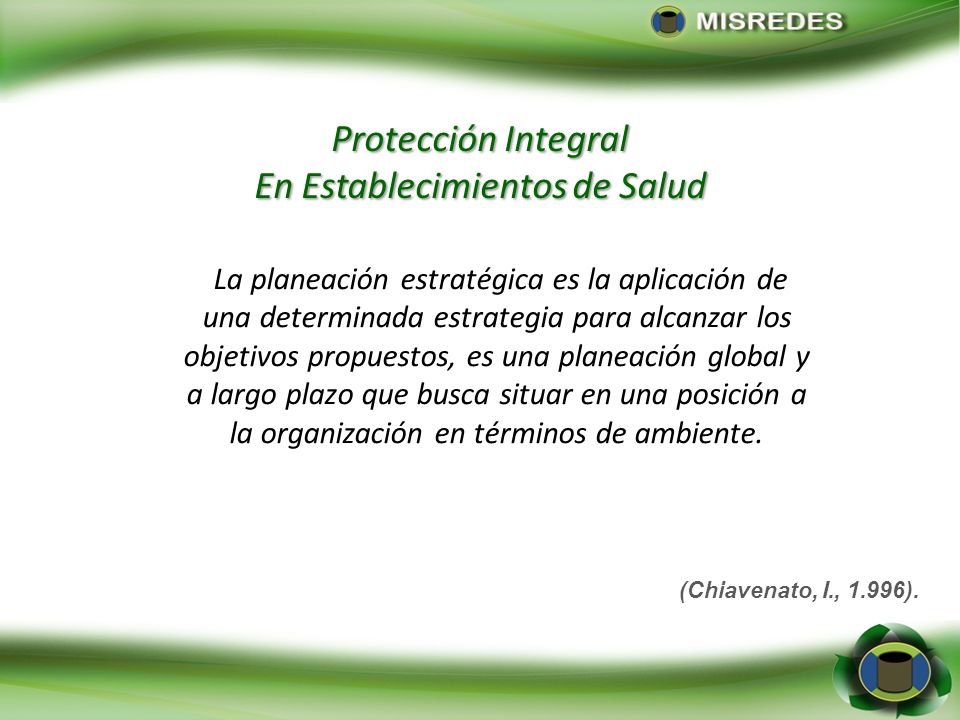 MISREDES

Protección Integral
En Establecimientos de Salud

La planeación estratégica es la aplicación de una determinada estrategia para alcanzar los objetivos propuestos, es una planeación global y a largo plazo que busca situar en una posición a la organización en términos de ambiente.

(Chiavenato, I., 1.996).